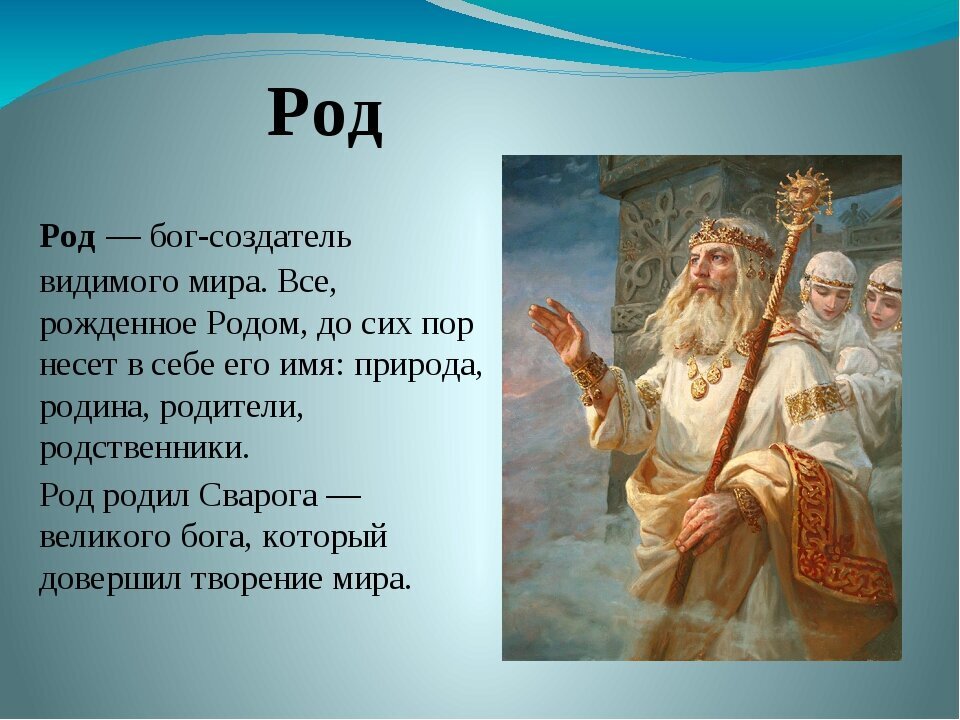 Род

Род — бог-создатель видимого мира. Все, рожденное Родом, до сих пор несет в себе его имя: природа, родина, родители, родственники.

Род родил Сварога — великого бога, который довершил творение мира.